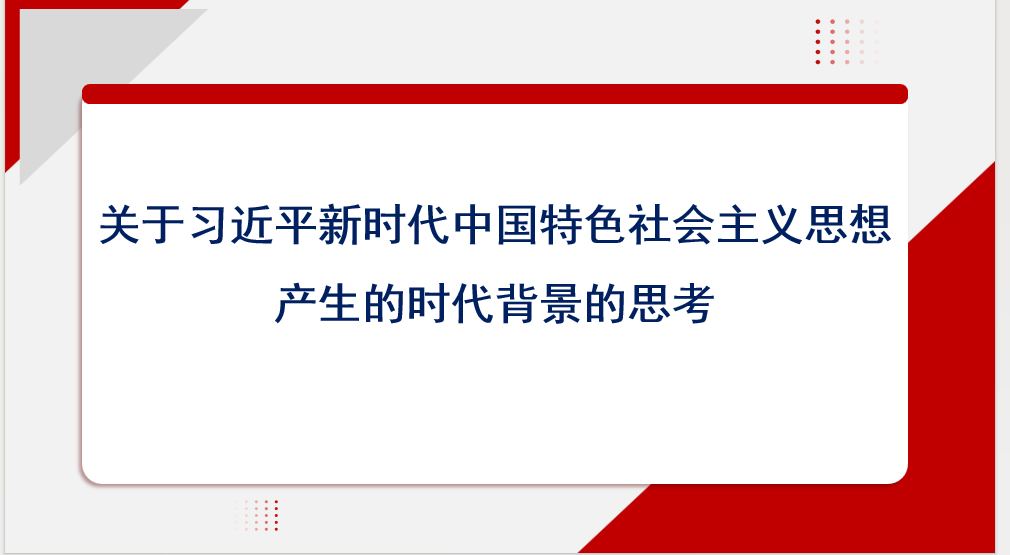 关于习近平新时代中国特色社会主义思想产生的时代背景的思考